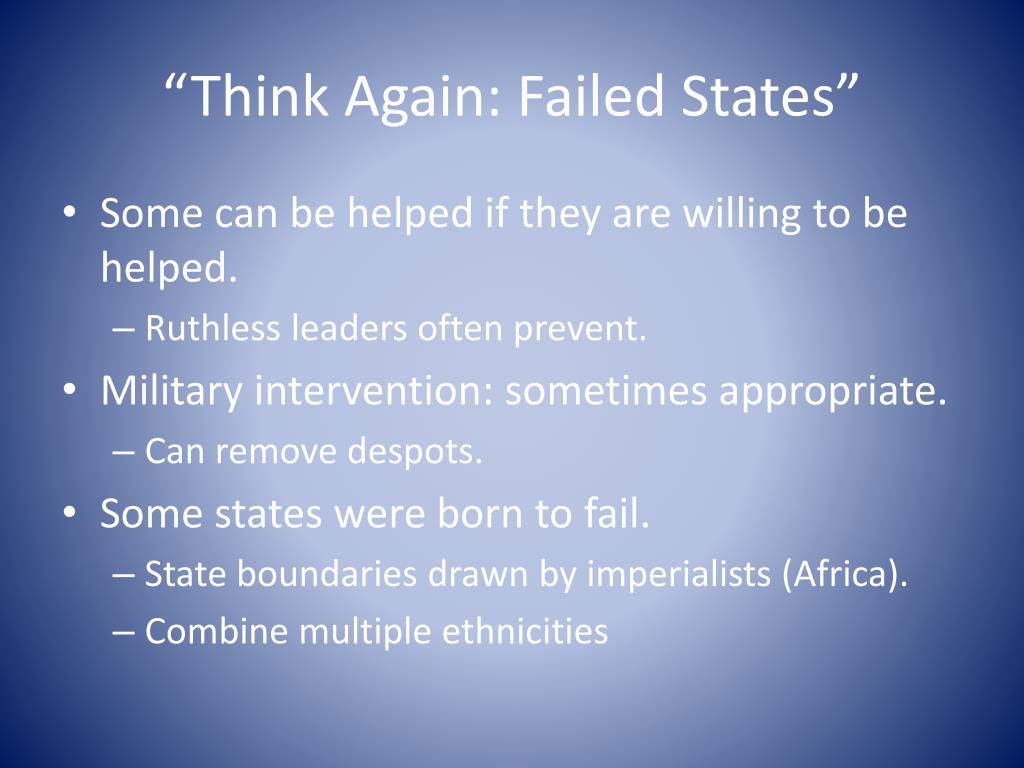 “Think Again: Failed States”

• Some can be helped if they are willing to be helped.
– Ruthless leaders often prevent.
• Military intervention: sometimes appropriate.
– Can remove despots.
• Some states were born to fail.
– State boundaries drawn by imperialists (Africa).
– Combine multiple ethnicities